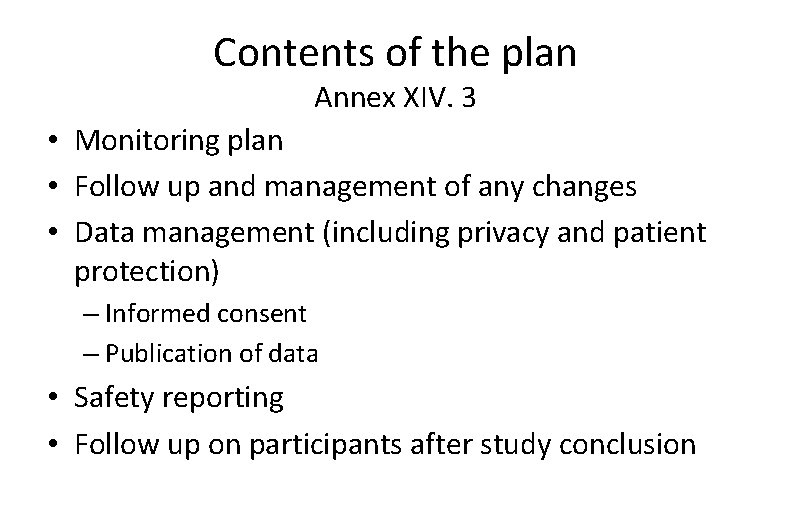 Contents of the plan
Annex XIV. 3

• Monitoring plan
• Follow up and management of any changes
• Data management (including privacy and patient protection)
– Informed consent
– Publication of data
• Safety reporting
• Follow up on participants after study conclusion